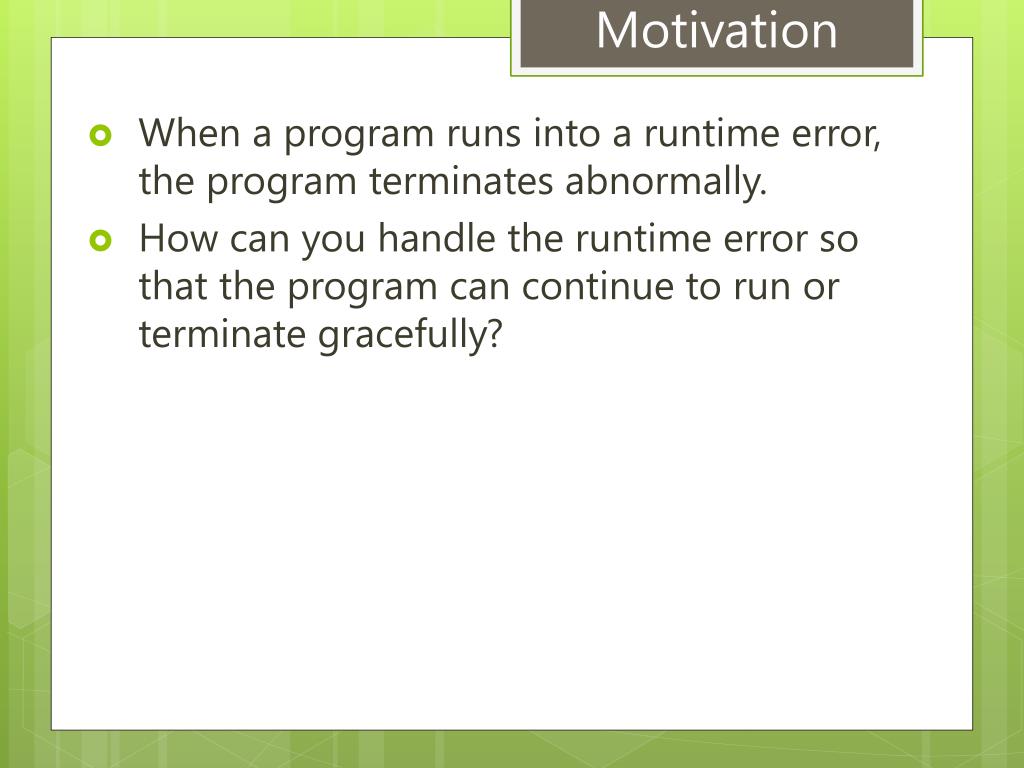 Motivation

When a program runs into a runtime error, the program terminates abnormally.

How can you handle the runtime error so that the program can continue to run or terminate gracefully?